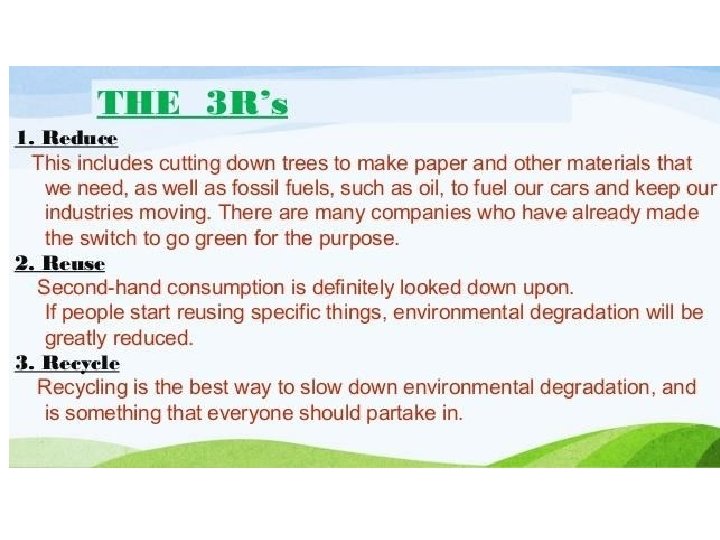 THE 3R's

1. Reduce

This includes cutting down trees to make paper and other materials that we need, as well as fossil fuels, such as oil, to fuel our cars and keep our industries moving. There are many companies who have already made the switch to go green for the purpose.

2. Reuse

Second-hand consumption is definitely looked down upon.
If people start reusing specific things, environmental degradation will be greatly reduced.

3. Recycle

Recycling is the best way to slow down environmental degradation, and is something that everyone should partake in.